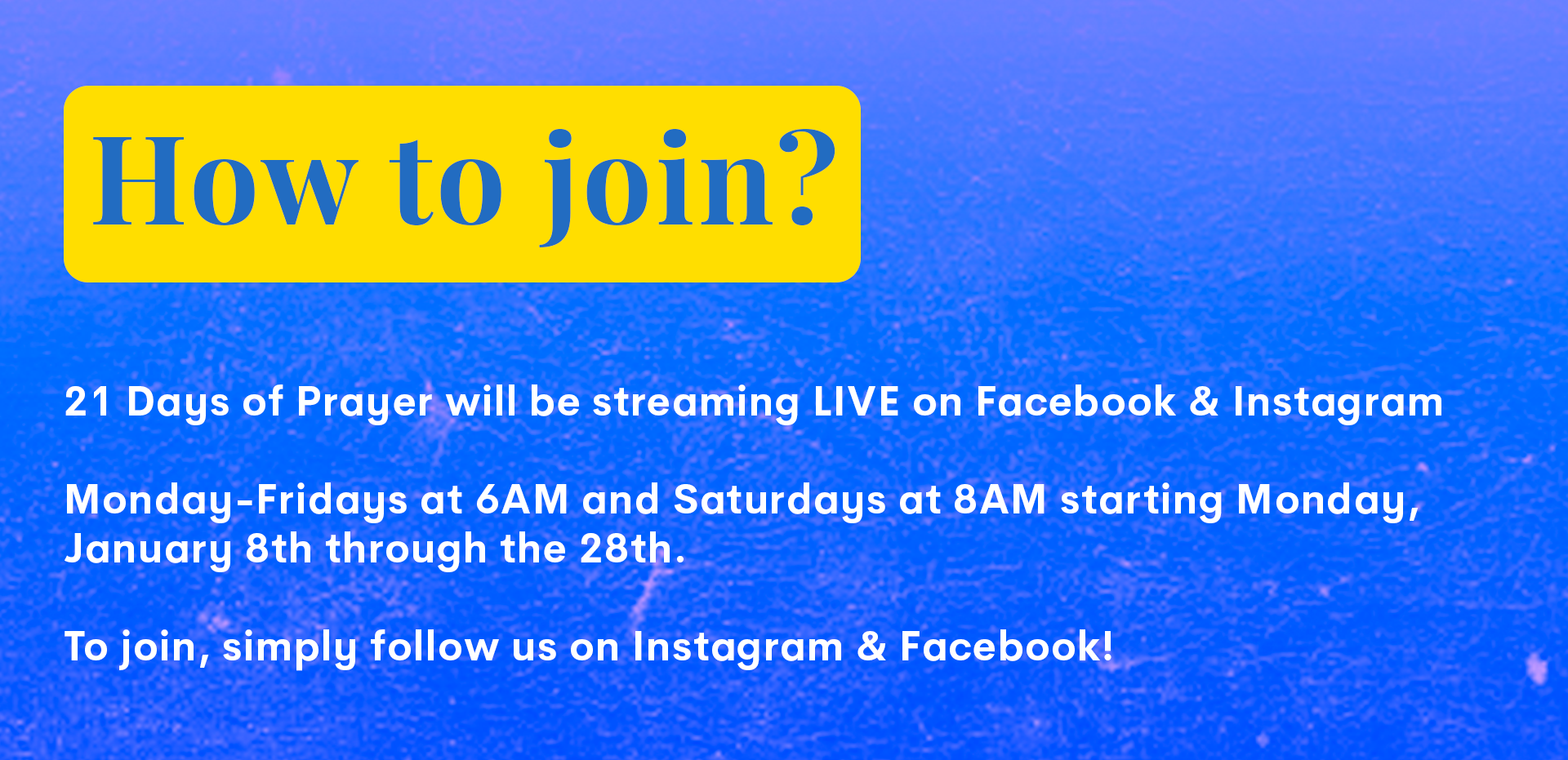 How to join?

21 Days of Prayer will be streaming LIVE on Facebook & Instagram

Monday-Fridays at 6AM and Saturdays at 8AM starting Monday, January 8th through the 28th.

To join, simply follow us on Instagram & Facebook!